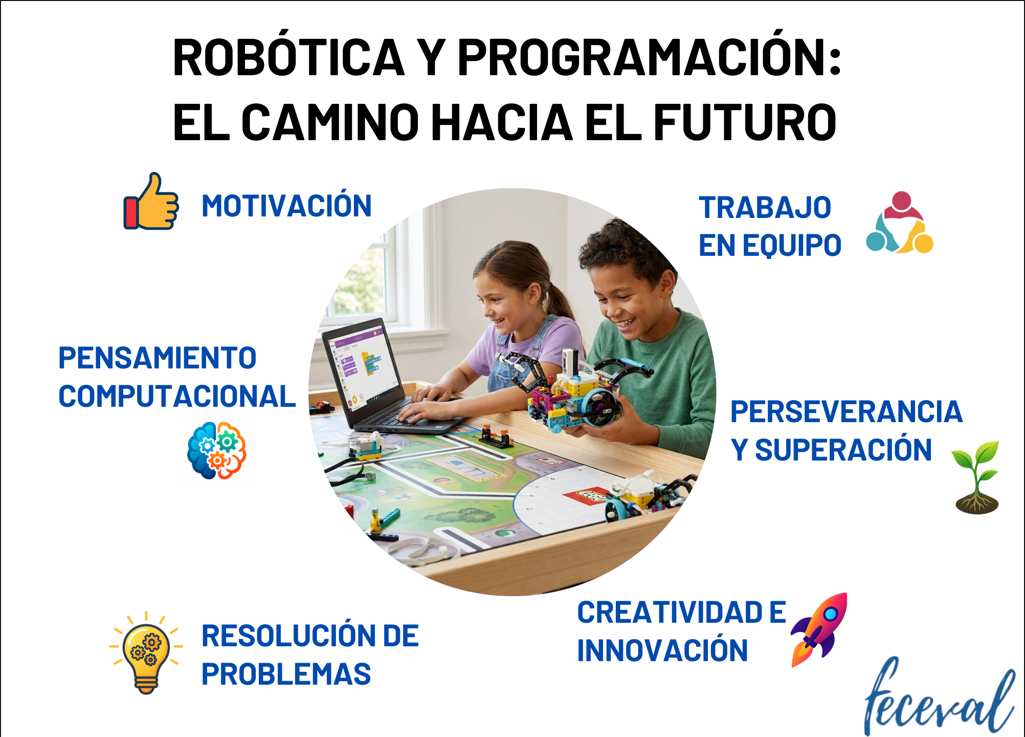 ROBÓTICA Y PROGRAMACIÓN: EL CAMINO HACIA EL FUTURO

MOTIVACIÓN

TRABAJO EN EQUIPO

PENSAMIENTO COMPUTACIONAL

PERSEVERANCIA Y SUPERACIÓN

RESOLUCIÓN DE PROBLEMAS

CREATIVIDAD E INNOVACIÓN

feceval